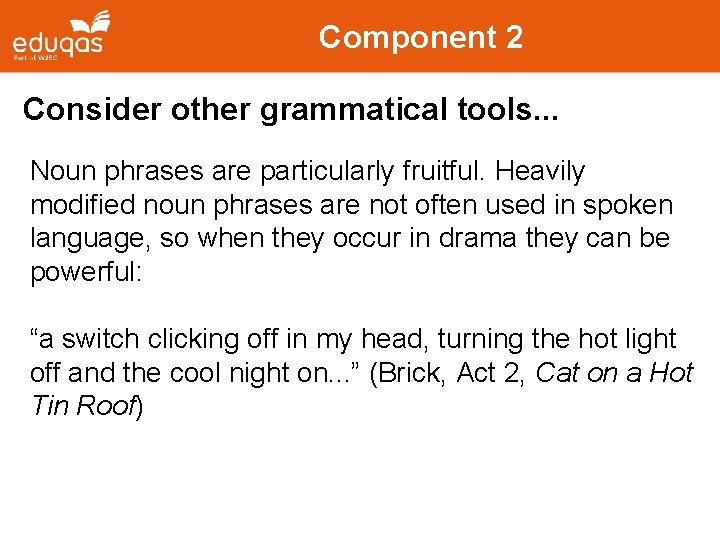 eduqas
Part of WJEC

Component 2

Consider other grammatical tools...

Noun phrases are particularly fruitful. Heavily modified noun phrases are not often used in spoken language, so when they occur in drama they can be powerful:

“a switch clicking off in my head, turning the hot light off and the cool night on...” (Brick, Act 2, Cat on a Hot Tin Roof)